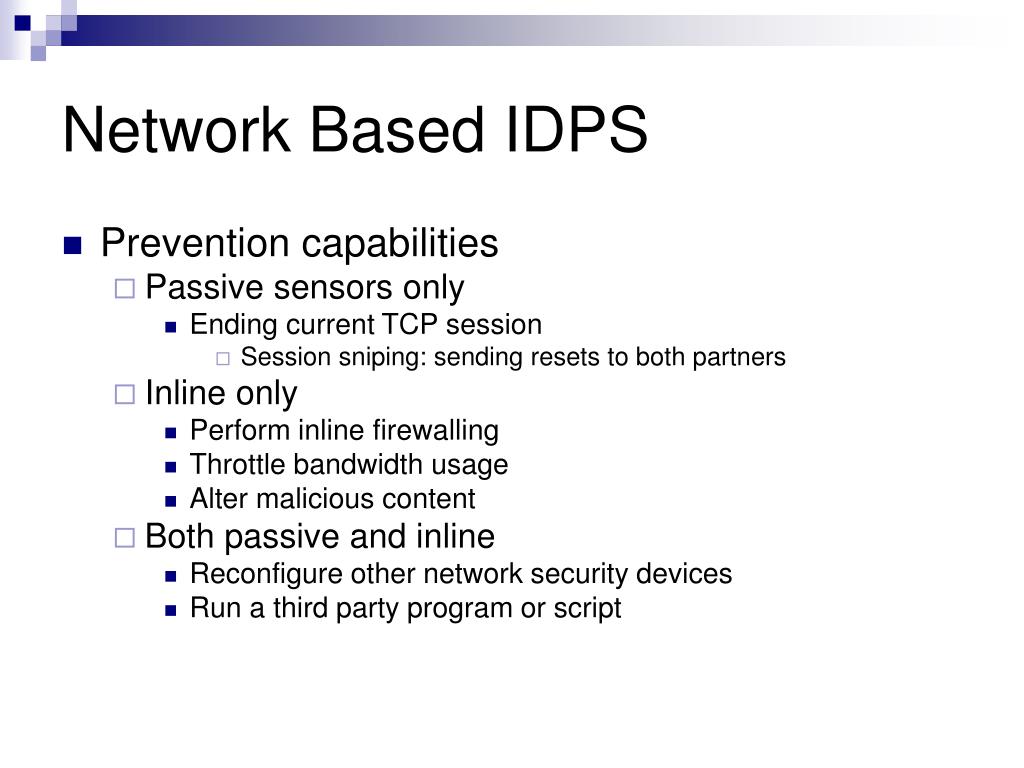 Network Based IDPS

Prevention capabilities
Passive sensors only
Ending current TCP session
Session sniping: sending resets to both partners
Inline only
Perform inline firewalling
Throttle bandwidth usage
Alter malicious content
Both passive and inline
Reconfigure other network security devices
Run a third party program or script